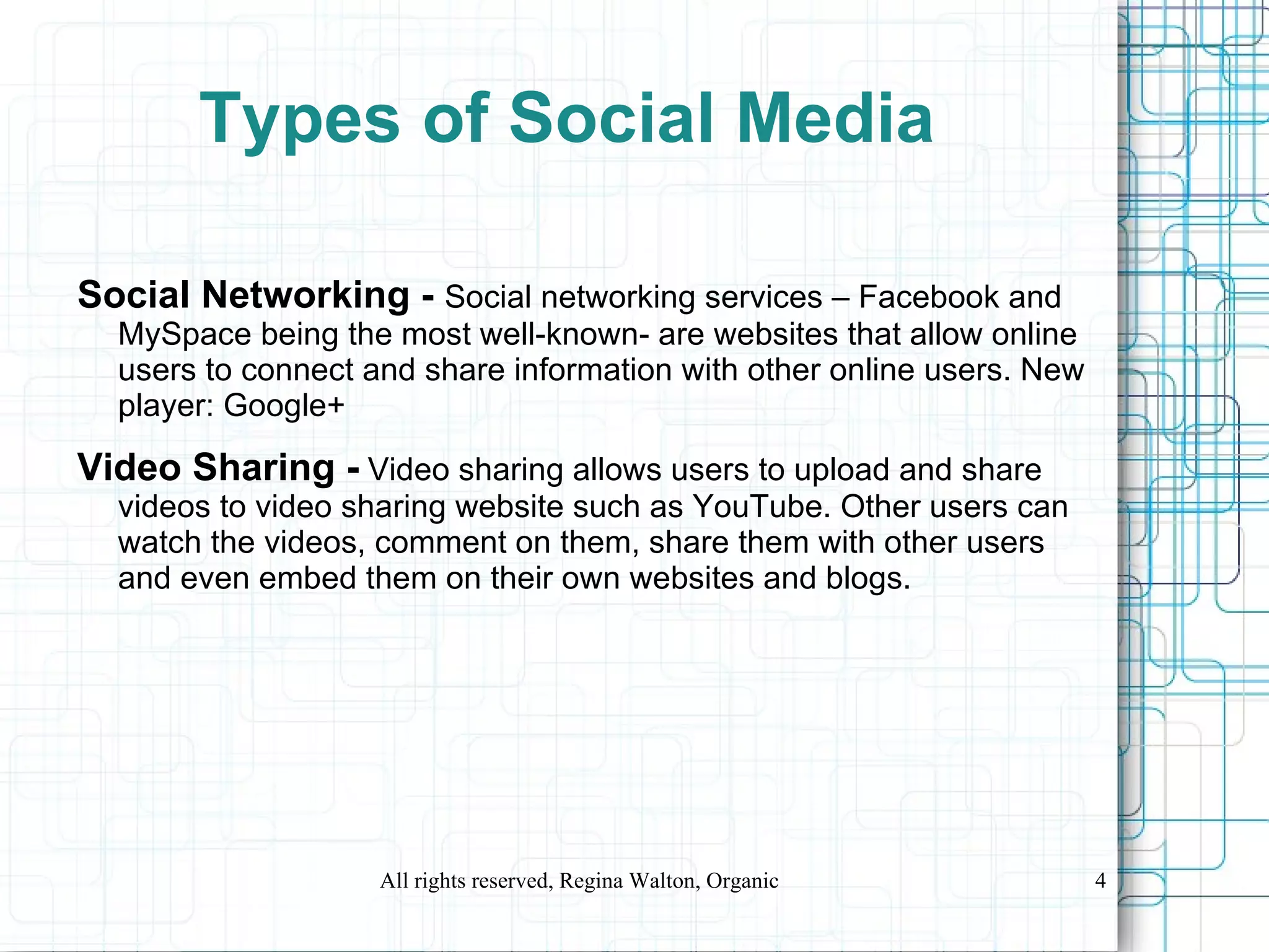 Types of Social Media

Social Networking - Social networking services – Facebook and MySpace being the most well-known- are websites that allow online users to connect and share information with other online users. New player: Google+

Video Sharing - Video sharing allows users to upload and share videos to video sharing website such as YouTube. Other users can watch the videos, comment on them, share them with other users and even embed them on their own websites and blogs.

All rights reserved, Regina Walton, Organic

4